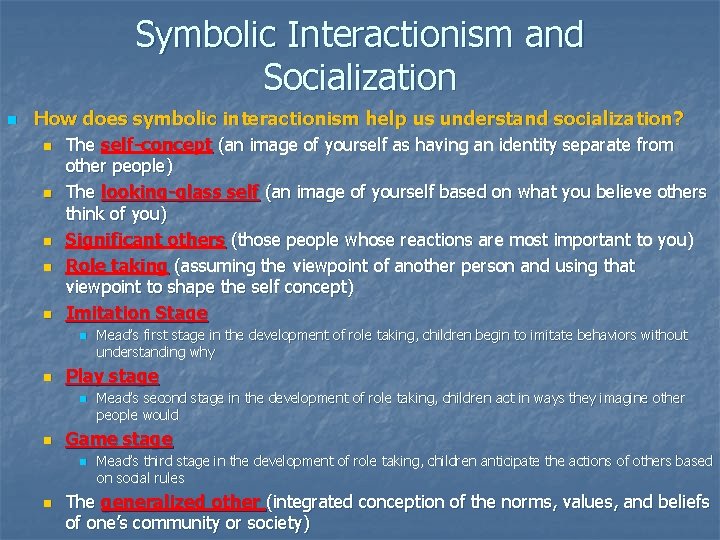 Symbolic Interactionism and Socialization

How does symbolic interactionism help us understand socialization?

The self-concept (an image of yourself as having an identity separate from other people)

The looking-glass self (an image of yourself based on what you believe others think of you)

Significant others (those people whose reactions are most important to you)

Role taking (assuming the viewpoint of another person and using that viewpoint to shape the self concept)

Imitation Stage

Mead's first stage in the development of role taking, children begin to imitate behaviors without understanding why

Play stage

Mead's second stage in the development of role taking, children act in ways they imagine other people would

Game stage

Mead's third stage in the development of role taking, children anticipate the actions of others based on social rules

The generalized other (integrated conception of the norms, values, and beliefs of one's community or society)